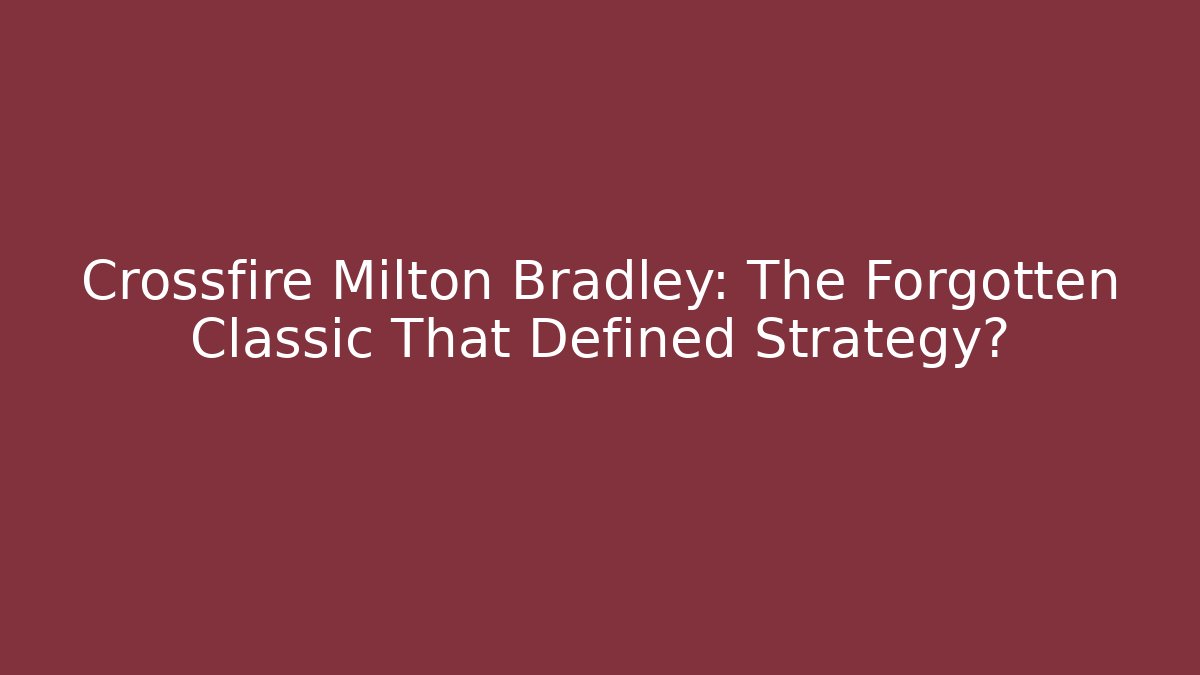 Crossfire Milton Bradley: The Forgotten Classic That Defined Strategy?